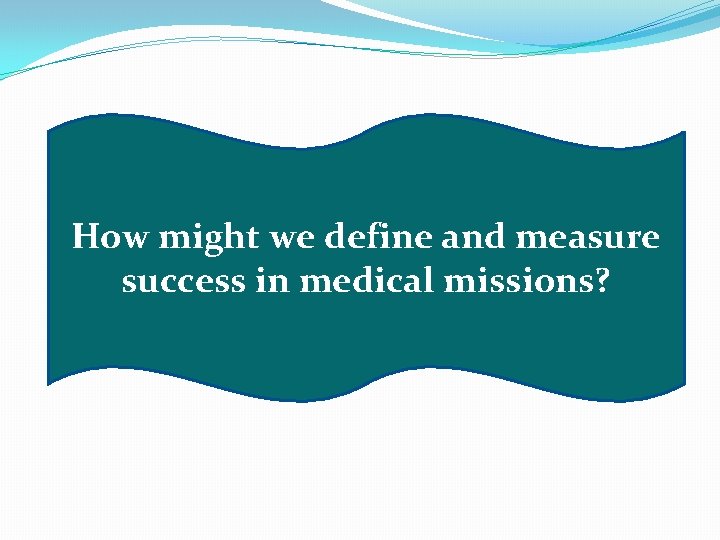 How might we define and measure success in medical missions?